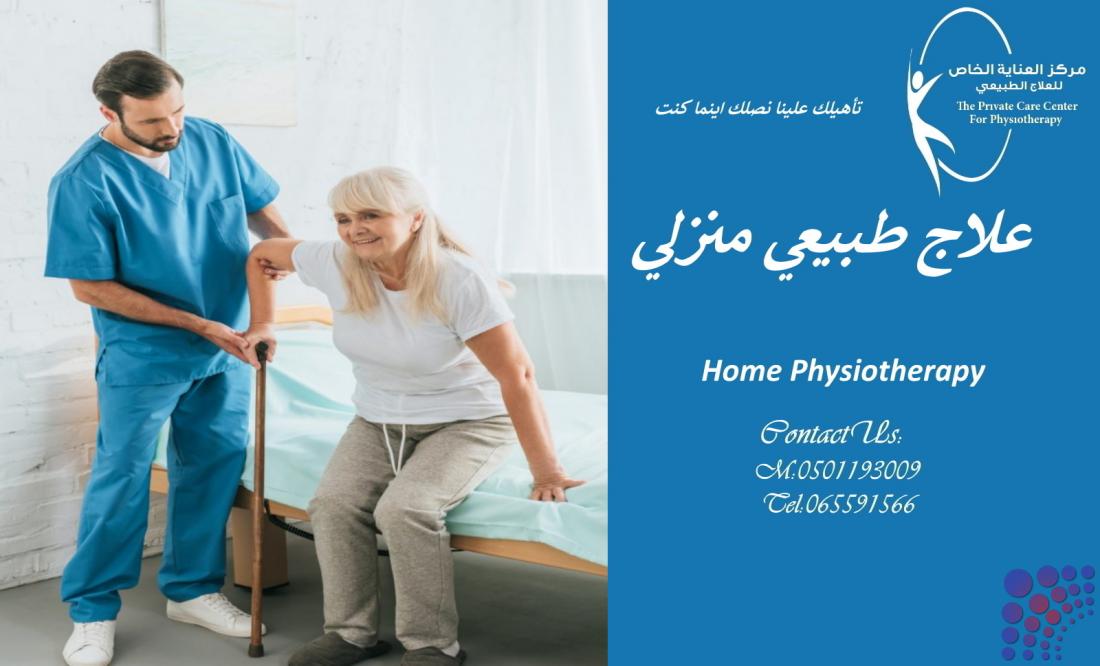 مركز العناية الخاص
للعلاج الطبيعي
The Private Care Center
For Physiotherapy

تأهيلك علينا نصلك اينما كنت

علاج طبيعي منزلي

Home Physiotherapy

Contact Us:
M:0501193009
Tel:065591566